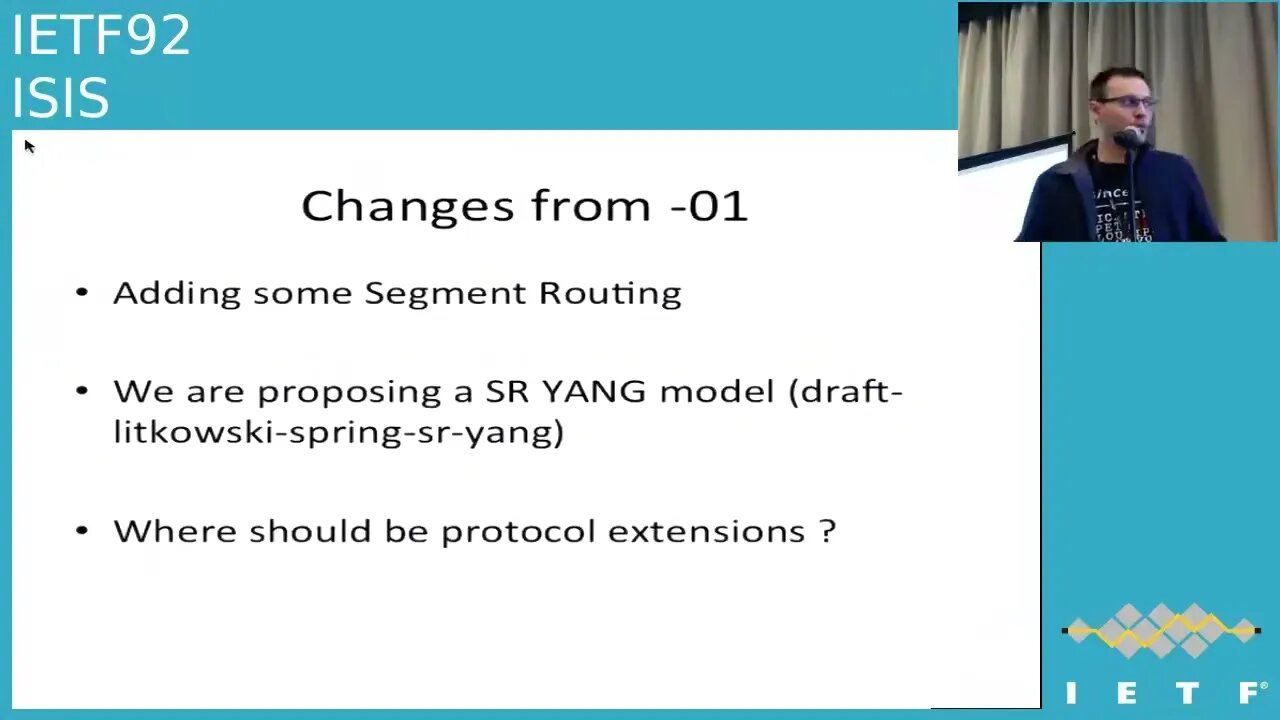 IETF92
ISIS

Changes from -01

• Adding some Segment Routing

• We are proposing a SR YANG model (draft-litkowski-spring-sr-yang)

• Where should be protocol extensions ?

IETF®